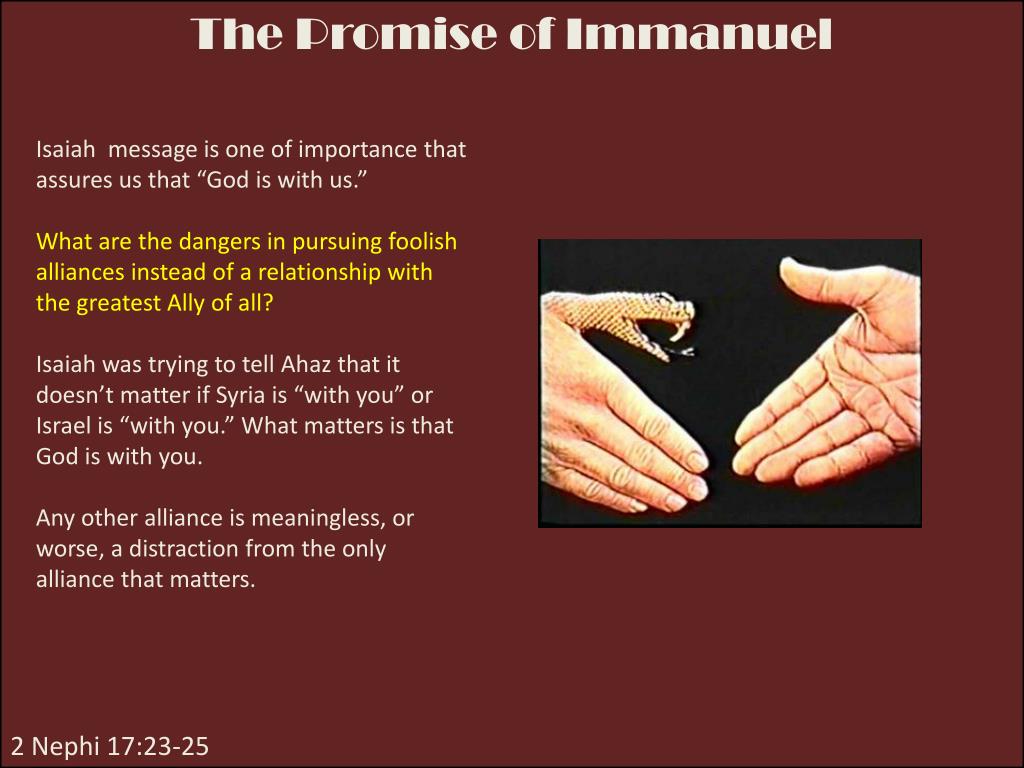 The Promise of Immanuel

Isaiah message is one of importance that assures us that “God is with us.”

What are the dangers in pursuing foolish alliances instead of a relationship with the greatest Ally of all?

Isaiah was trying to tell Ahaz that it doesn’t matter if Syria is “with you” or Israel is “with you.” What matters is that God is with you.

Any other alliance is meaningless, or worse, a distraction from the only alliance that matters.

2 Nephi 17:23-25